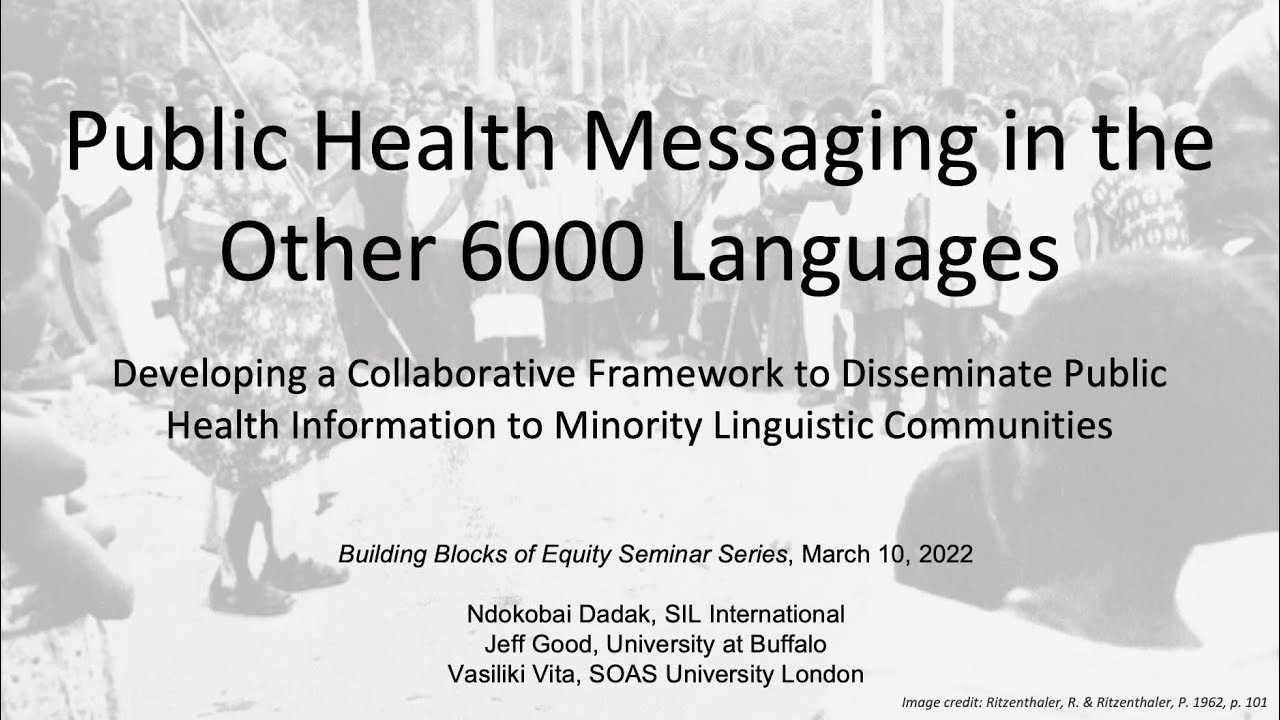 Public Health Messaging in the Other 6000 Languages

Developing a Collaborative Framework to Disseminate Public Health Information to Minority Linguistic Communities

Building Blocks of Equity Seminar Series, March 10, 2022

Ndokobai Dadak, SIL International
Jeff Good, University at Buffalo
Vasiliki Vita, SOAS University London

Image credit: Ritzenthaler, R. & Ritzenthaler, P. 1962, p. 101